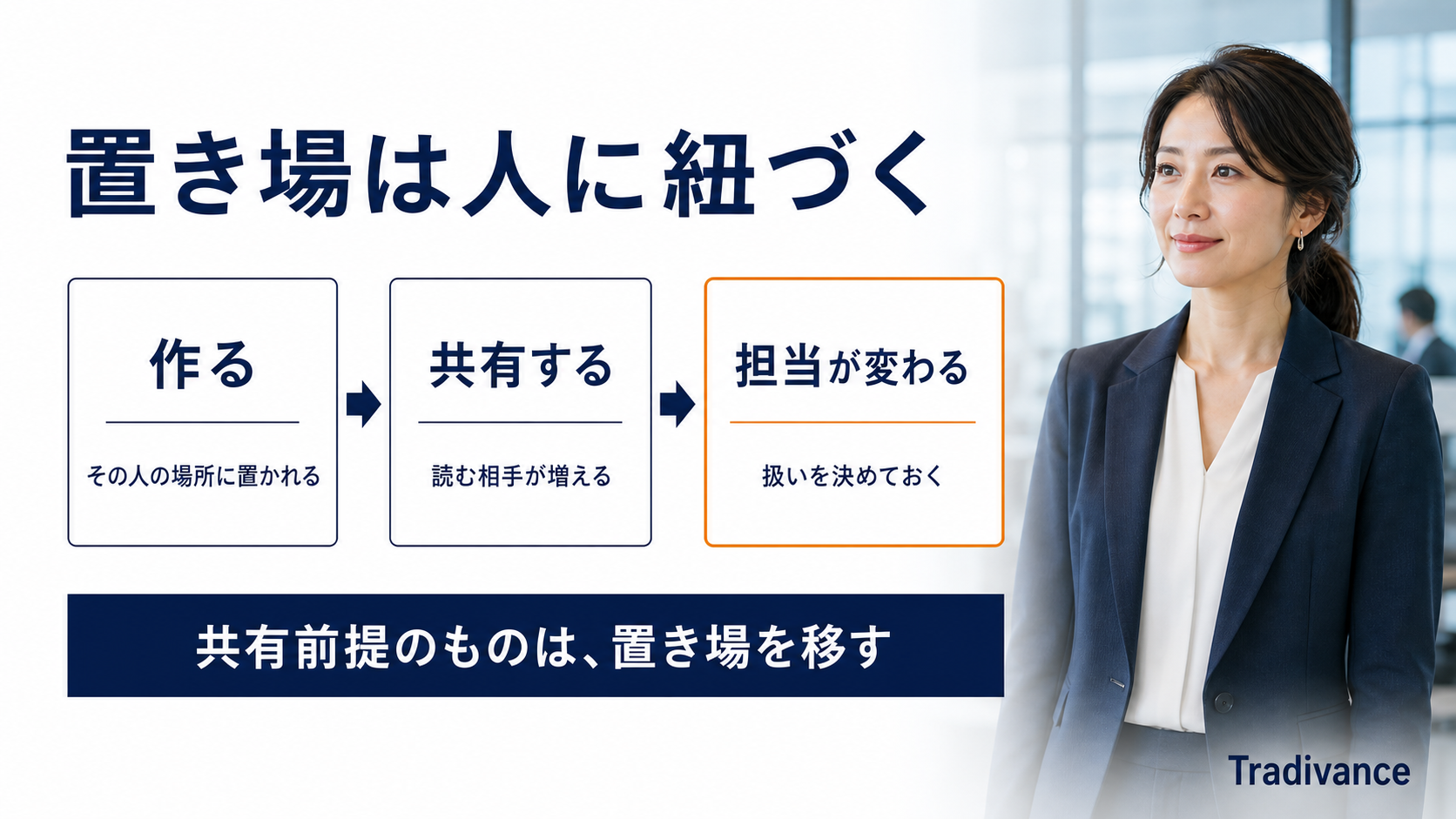 置き場は人に紐づく

作る

その人の場所に置かれる

共有する

読む相手が増える

担当が変わる

扱いを決めておく

共有前提のものは、置き場を移す

Tradivance